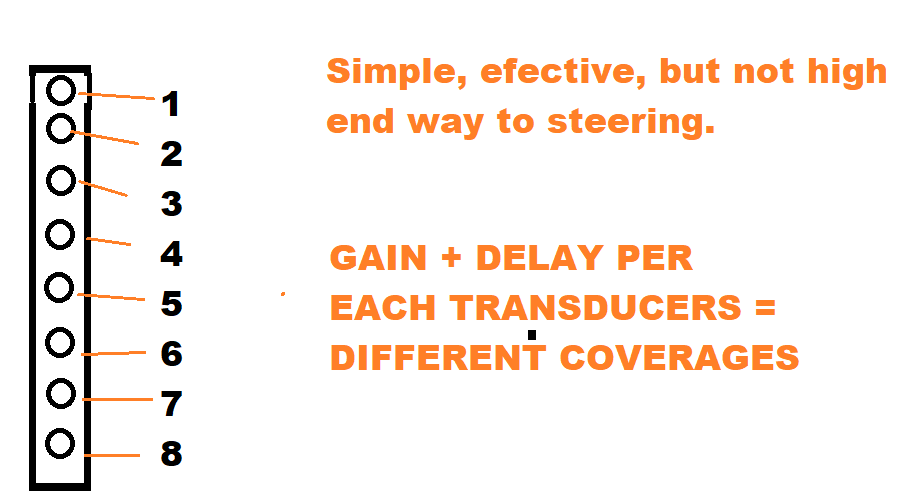 1
2
3
4
5
6
7
8

Simple, efective, but not high end way to steering.

GAIN + DELAY PER EACH TRANSDUCERS = DIFFERENT COVERAGES